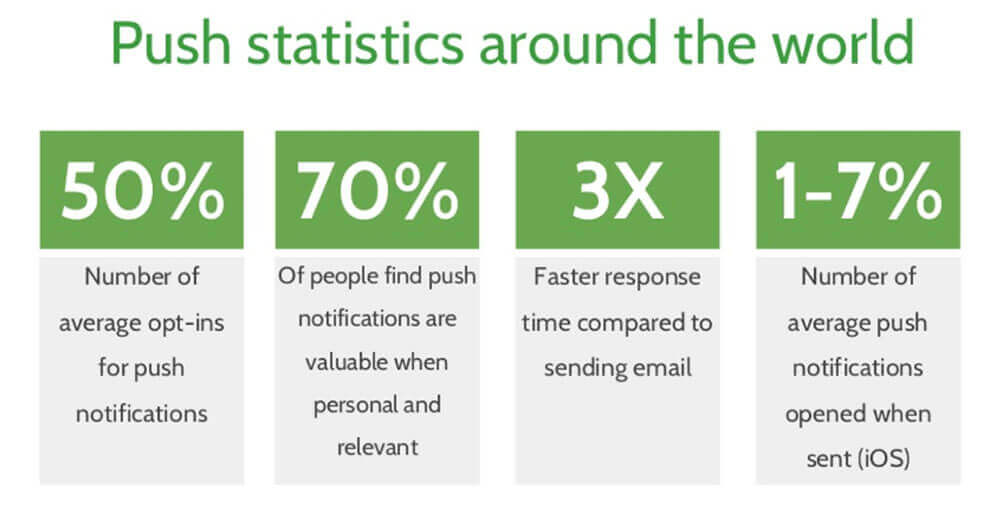 Push statistics around the world

50%

Number of average opt-ins for push notifications

70%

Of people find push notifications are valuable when personal and relevant

3X

Faster response time compared to sending email

1-7%

Number of average push notifications opened when sent (iOS)